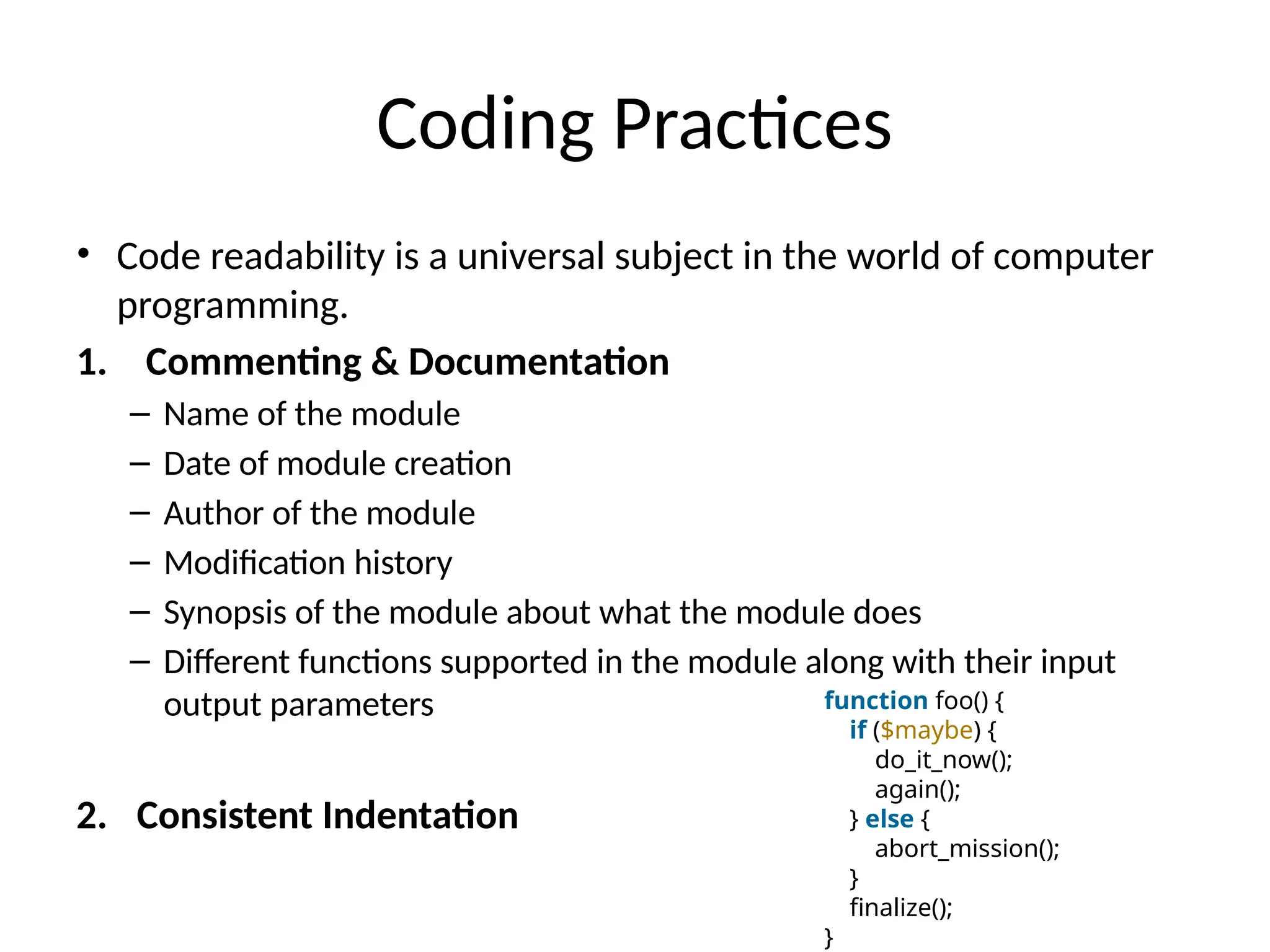 Coding Practices

• Code readability is a universal subject in the world of computer programming.

1. Commenting & Documentation

– Name of the module
– Date of module creation
– Author of the module
– Modification history
– Synopsis of the module about what the module does
– Different functions supported in the module along with their input output parameters

2. Consistent Indentation

function foo() {
  if ($maybe) {
    do_it_now();
    again();
  } else {
    abort_mission();
  }
  finalize();
}